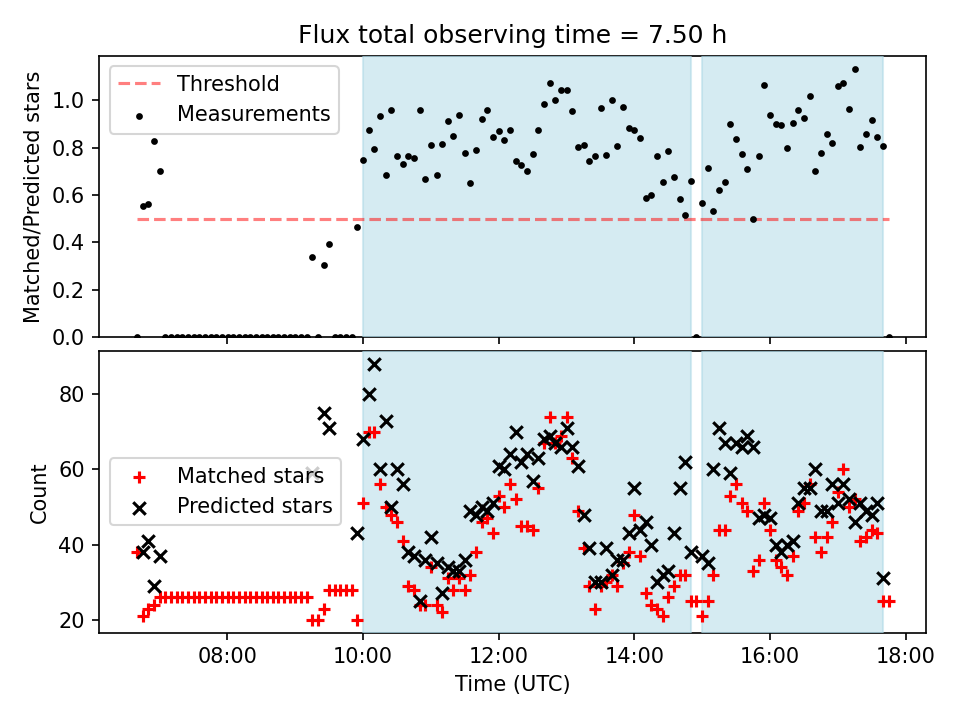 Flux total observing time = 7.50 h

Threshold
Measurements

Matched/Predicted stars

1.0
0.8
0.6
0.4
0.2
0.0

Matched stars
Predicted stars

Count

80
60
40
20

08:00
10:00
12:00
14:00
16:00
18:00

Time (UTC)